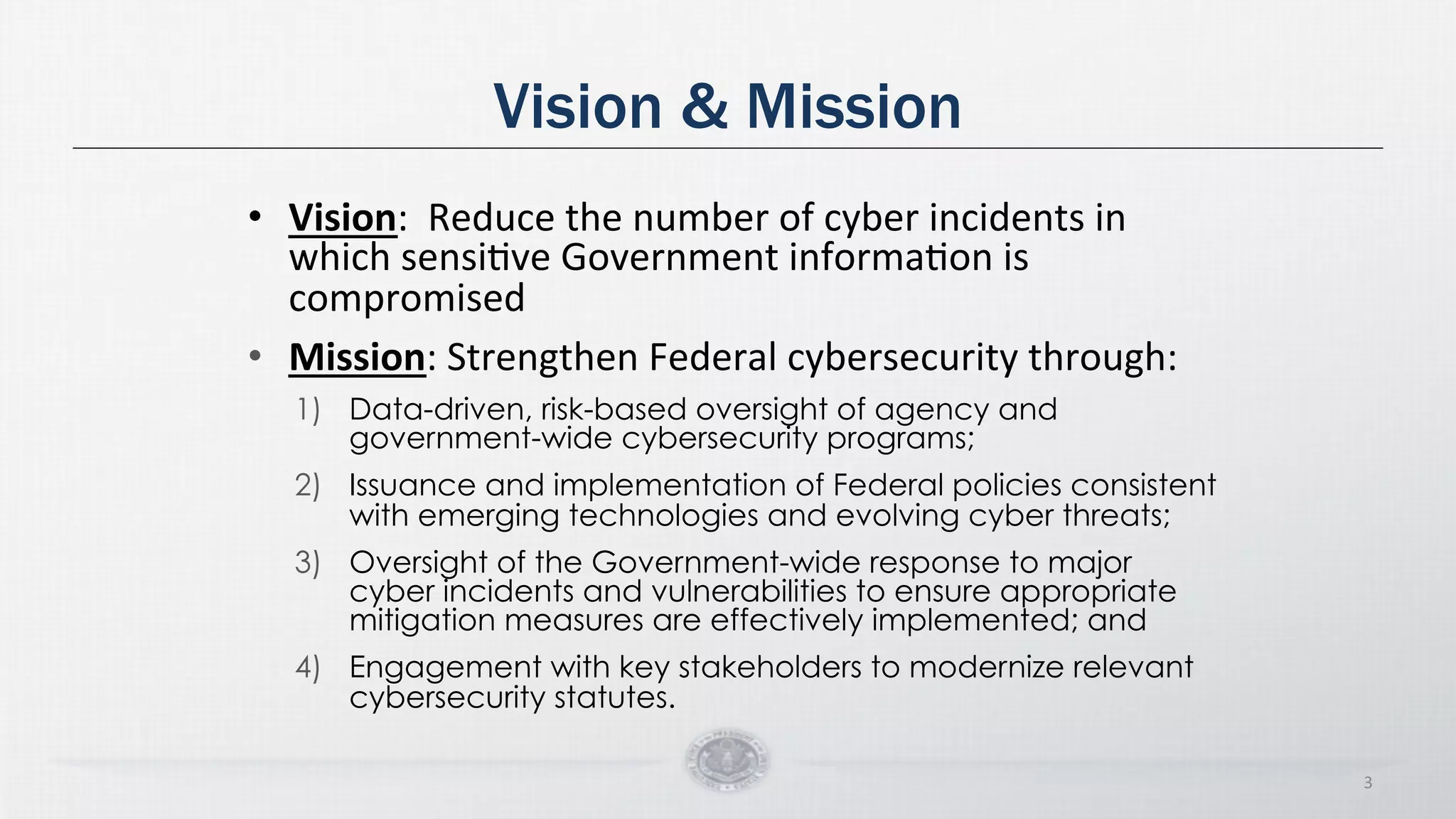 Vision & Mission

• Vision: Reduce the number of cyber incidents in which sensitive Government information is compromised

• Mission: Strengthen Federal cybersecurity through:

1) Data-driven, risk-based oversight of agency and government-wide cybersecurity programs;

2) Issuance and implementation of Federal policies consistent with emerging technologies and evolving cyber threats;

3) Oversight of the Government-wide response to major cyber incidents and vulnerabilities to ensure appropriate mitigation measures are effectively implemented; and

4) Engagement with key stakeholders to modernize relevant cybersecurity statutes.

3